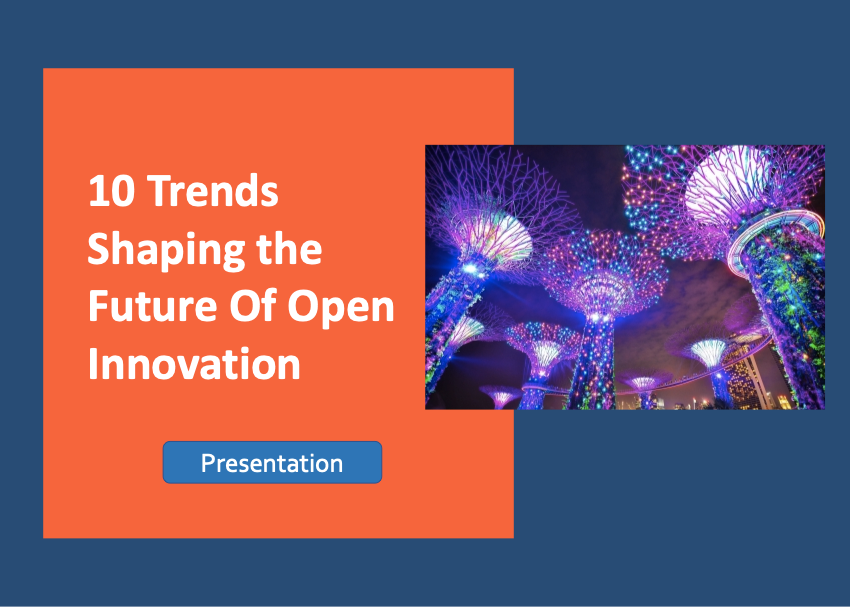 10 Trends Shaping the Future Of Open Innovation

Presentation